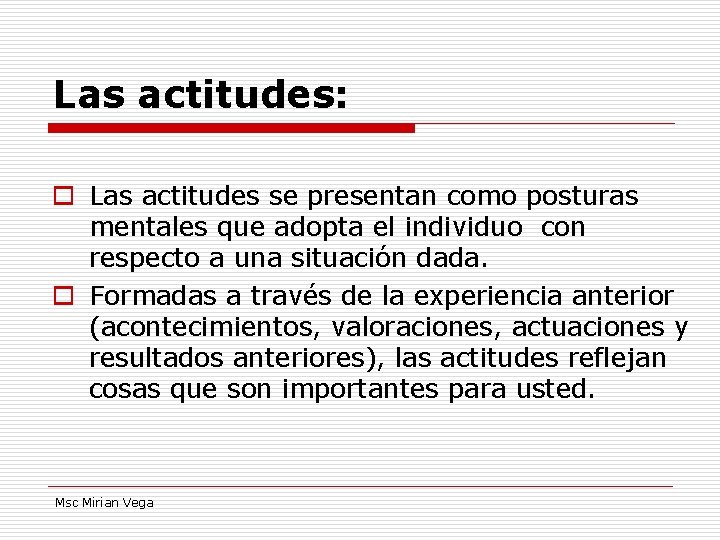 Las actitudes:

Las actitudes se presentan como posturas mentales que adopta el individuo  con respecto a una situación dada.

Formadas a través de la experiencia anterior (acontecimientos, valoraciones, actuaciones y resultados anteriores), las actitudes reflejan cosas que son importantes para usted.

Msc Mirian Vega